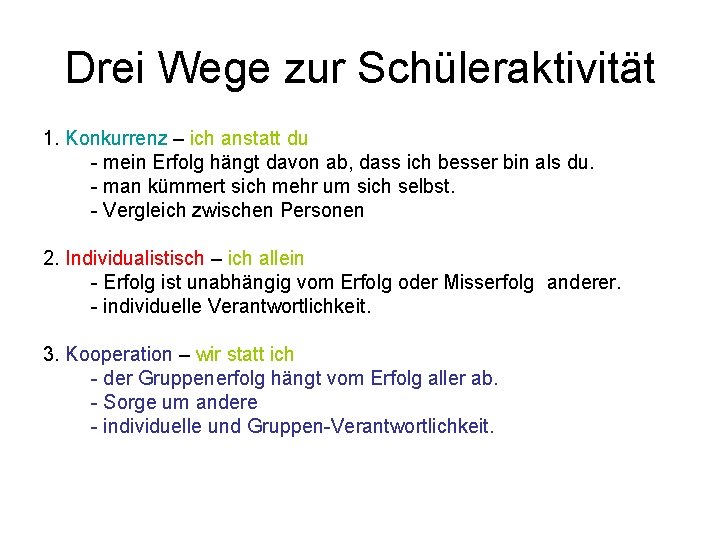 Drei Wege zur Schüleraktivität

1. Konkurrenz – ich anstatt du
- mein Erfolg hängt davon ab, dass ich besser bin als du.
- man kümmert sich mehr um sich selbst.
- Vergleich zwischen Personen

2. Individualistisch – ich allein
- Erfolg ist unabhängig vom Erfolg oder Misserfolg anderer.
- individuelle Verantwortlichkeit.

3. Kooperation – wir statt ich
- der Gruppenerfolg hängt vom Erfolg aller ab.
- Sorge um andere
- individuelle und Gruppen-Verantwortlichkeit.